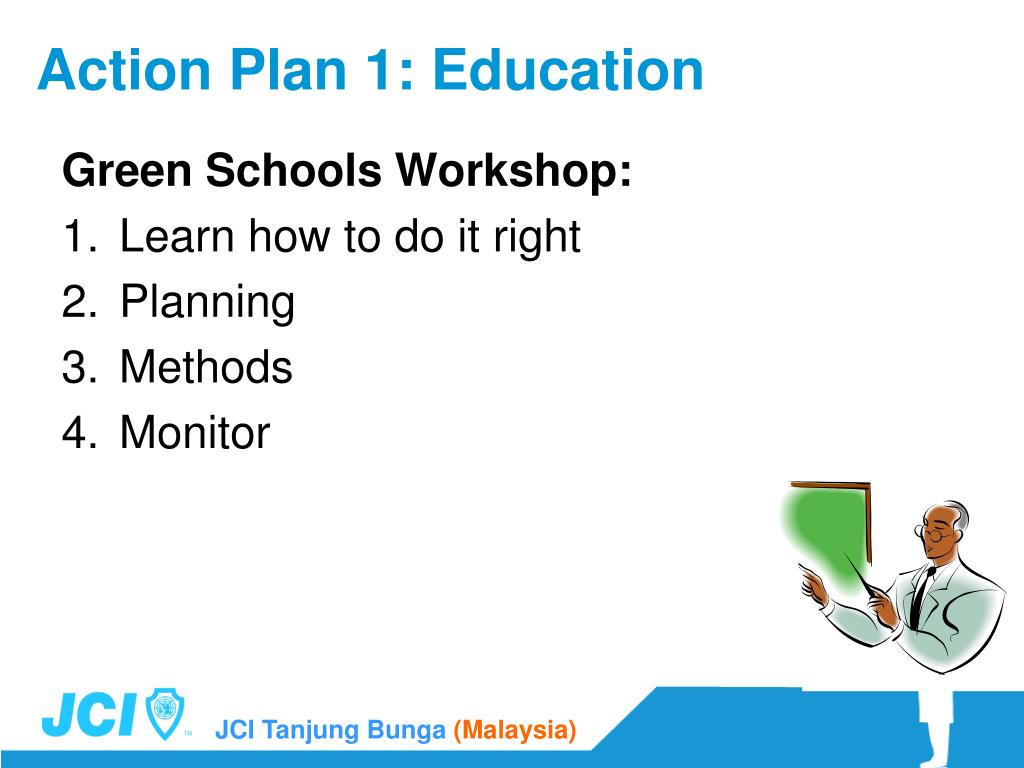 Action Plan 1: Education

Green Schools Workshop:

1. Learn how to do it right
2. Planning
3. Methods
4. Monitor

JCI™

JCI Tanjung Bunga (Malaysia)